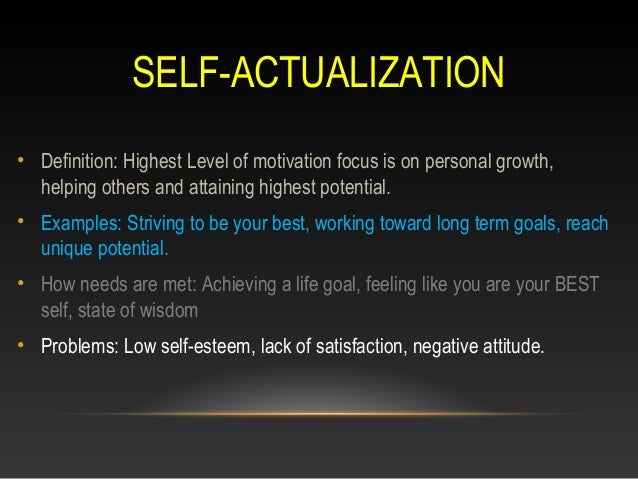 SELF-ACTUALIZATION

• Definition: Highest Level of motivation focus is on personal growth, helping others and attaining highest potential.

• Examples: Striving to be your best, working toward long term goals, reach unique potential.

• How needs are met: Achieving a life goal, feeling like you are your BEST self, state of wisdom

• Problems: Low self-esteem, lack of satisfaction, negative attitude.